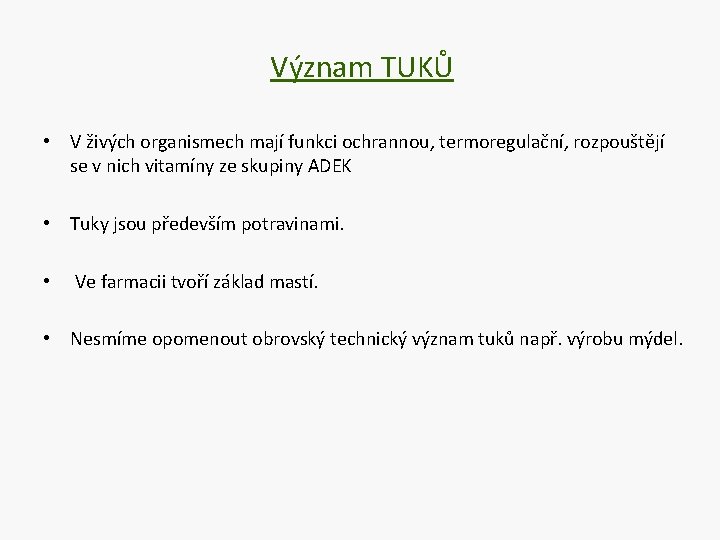 Význam TUKŮ

• V živých organismech mají funkci ochrannou, termoregulační, rozpouštějí se v nich vitamíny ze skupiny ADEK

• Tuky jsou především potravinami.

• Ve farmacii tvoří základ mastí.

• Nesmíme opomenout obrovský technický význam tuků např. výrobu mýdel.